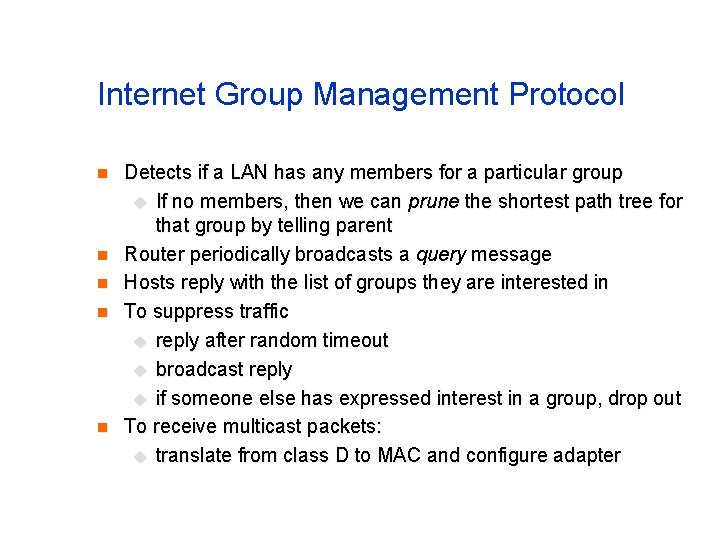 Internet Group Management Protocol

Detects if a LAN has any members for a particular group

If no members, then we can prune the shortest path tree for that group by telling parent

Router periodically broadcasts a query message

Hosts reply with the list of groups they are interested in

To suppress traffic

reply after random timeout

broadcast reply

if someone else has expressed interest in a group, drop out

To receive multicast packets:

translate from class D to MAC and configure adapter